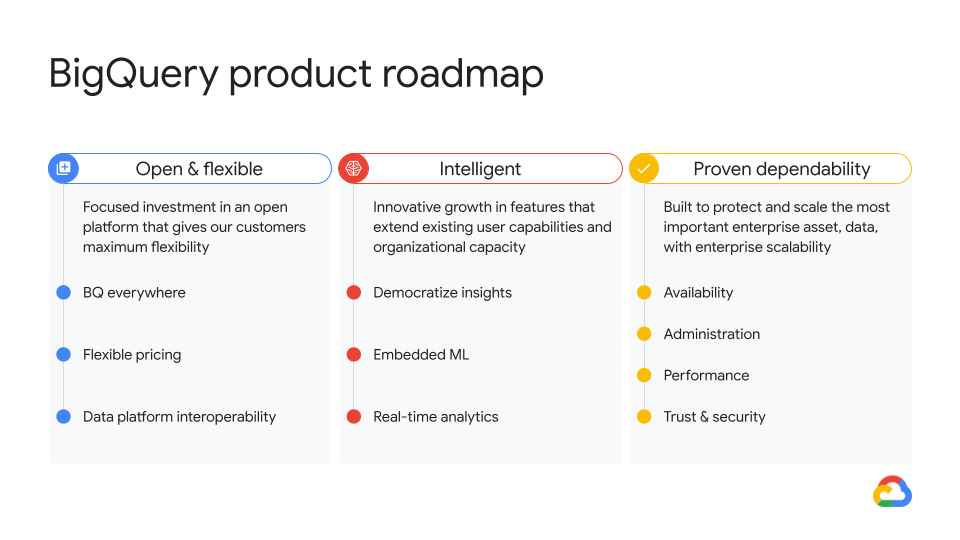 BigQuery product roadmap

Open & flexible

Focused investment in an open platform that gives our customers maximum flexibility

BQ everywhere

Flexible pricing

Data platform interoperability

Intelligent

Innovative growth in features that extend existing user capabilities and organizational capacity

Democratize insights

Embedded ML

Real-time analytics

Proven dependability

Built to protect and scale the most important enterprise asset, data, with enterprise scalability

Availability

Administration

Performance

Trust & security